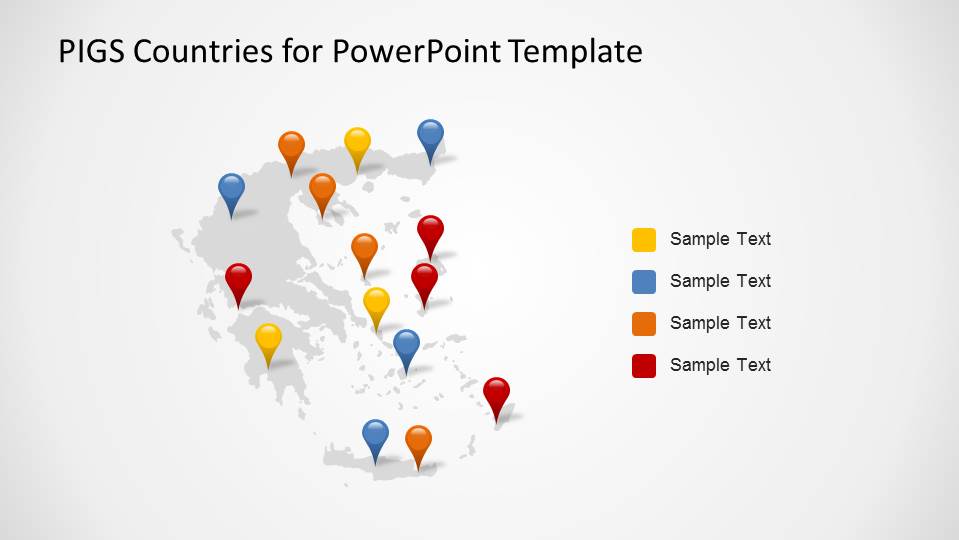 PIGS Countries for PowerPoint Template

Sample Text

Sample Text

Sample Text

Sample Text